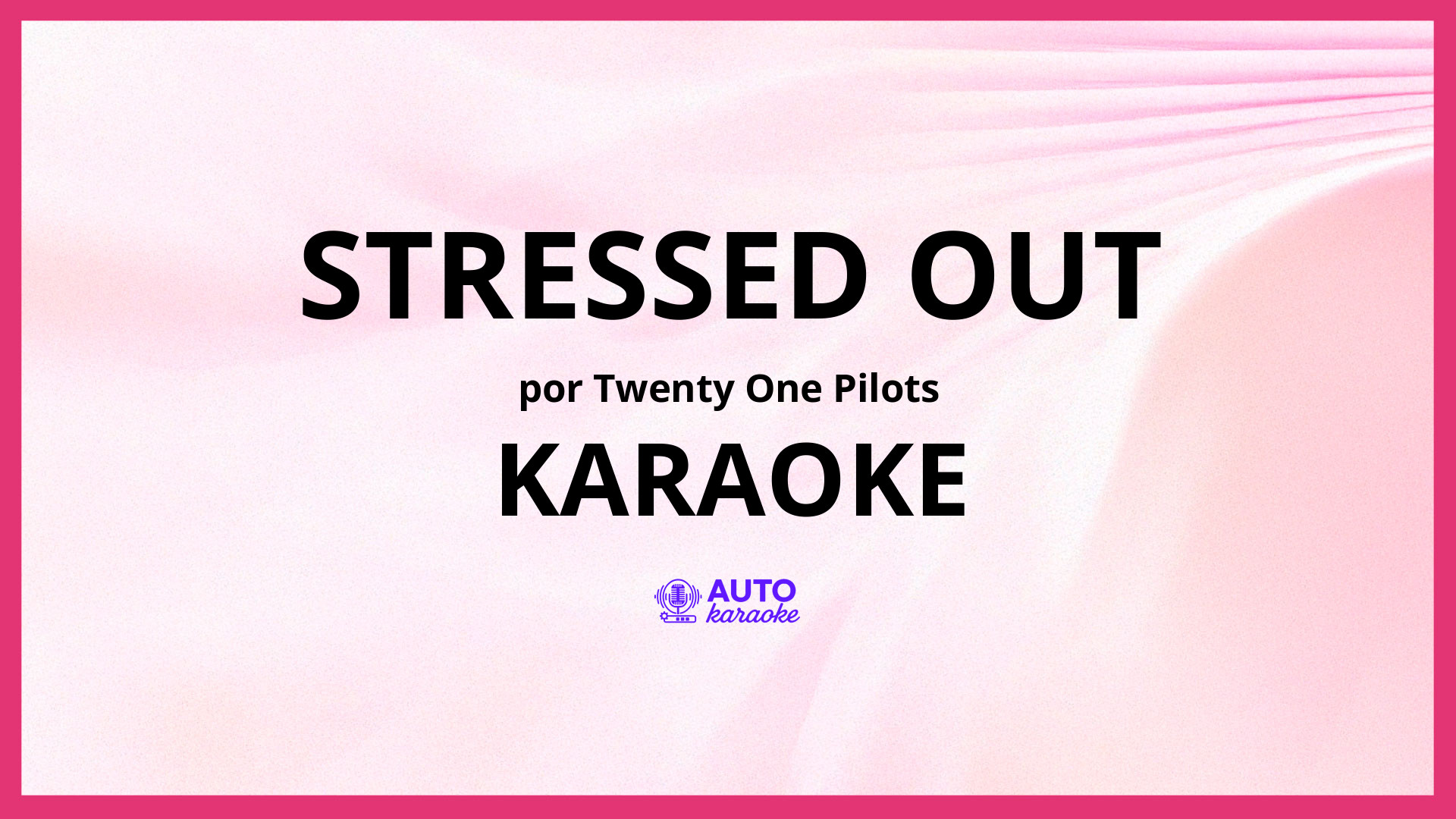 STRESSED OUT

por Twenty One Pilots

KARAOKE

AUTO
karaoke